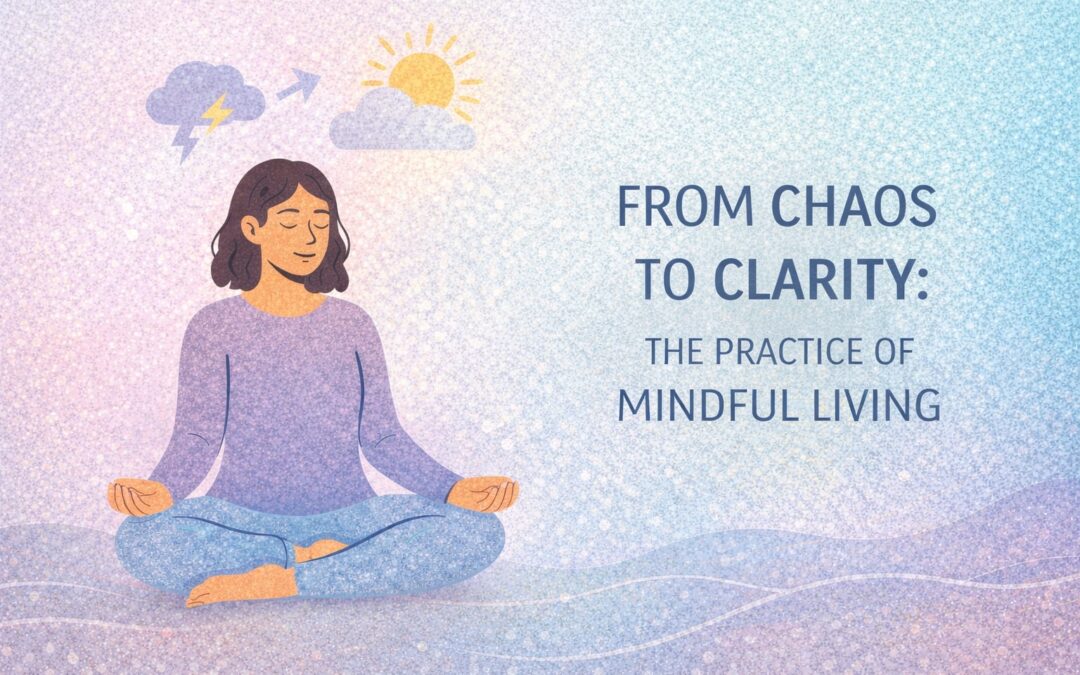 FROM CHAOS TO CLARITY:
THE PRACTICE OF MINDFUL LIVING